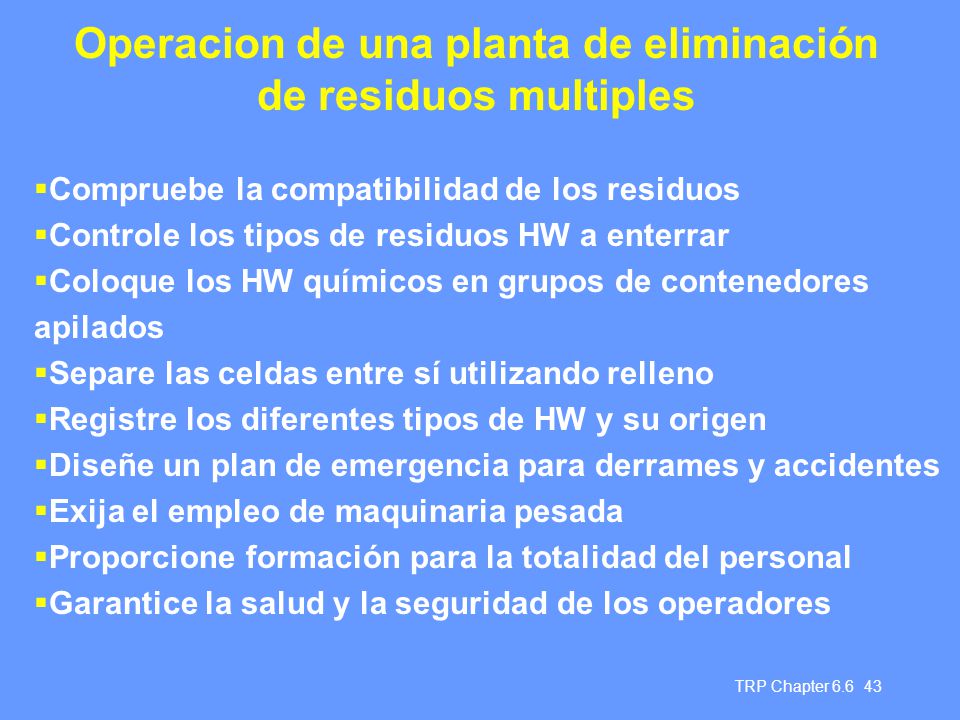 Operacion de una planta de eliminación de residuos multiples

▪Compruebe la compatibilidad de los residuos
▪Controle los tipos de residuos HW a enterrar
▪Coloque los HW químicos en grupos de contenedores apilados
▪Separe las celdas entre sí utilizando relleno
▪Registre los diferentes tipos de HW y su origen
▪Diseñe un plan de emergencia para derrames y accidentes
▪Exija el empleo de maquinaria pesada
▪Proporcione formación para la totalidad del personal
▪Garantice la salud y la seguridad de los operadores

TRP Chapter 6.6 43